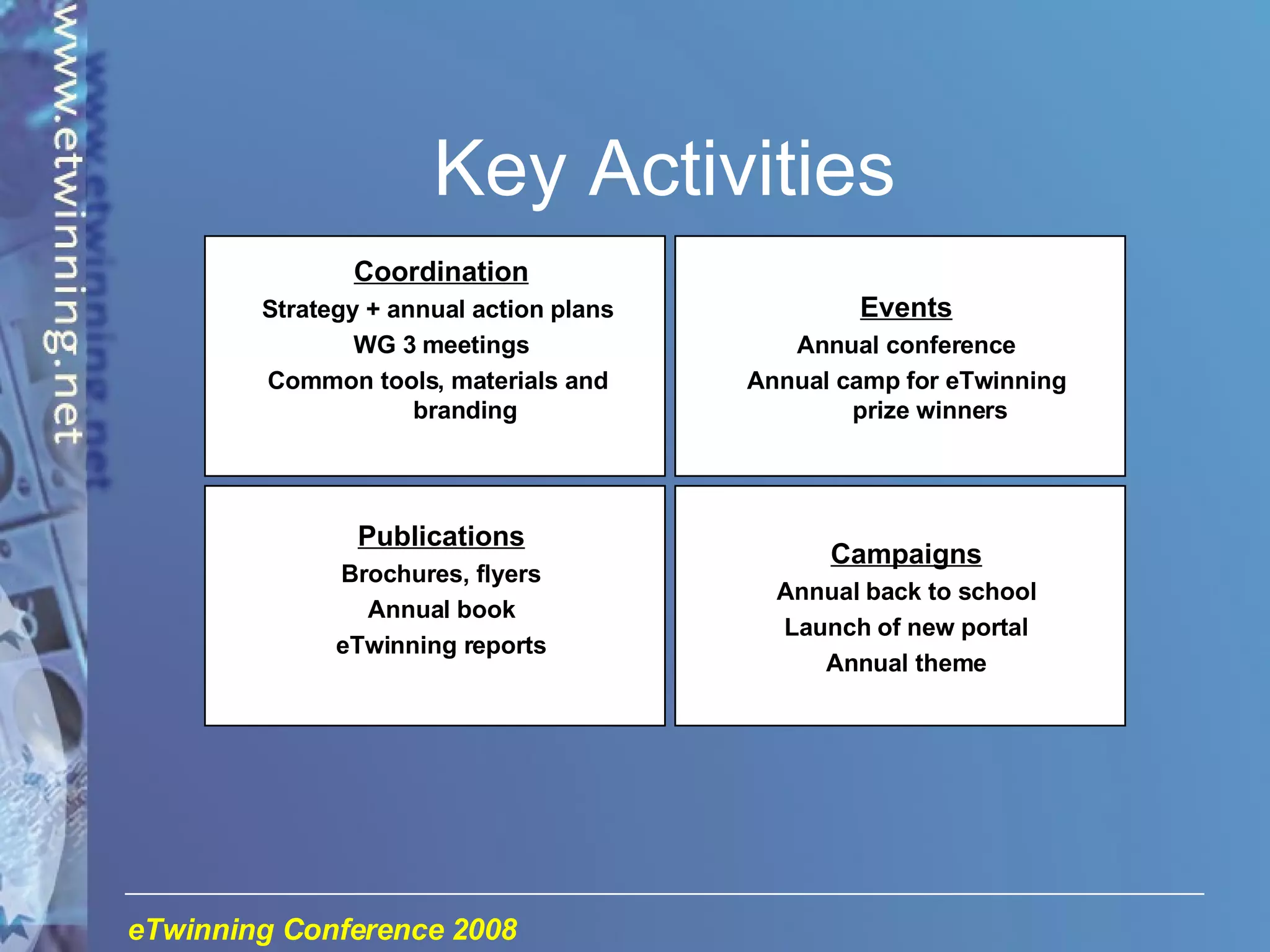 www.etwinning.net

Key Activities

Coordination
Strategy + annual action plans
WG 3 meetings
Common tools, materials and branding

Events
Annual conference
Annual camp for eTwinning prize winners

Publications
Brochures, flyers
Annual book
eTwinning reports

Campaigns
Annual back to school
Launch of new portal
Annual theme

eTwinning Conference 2008